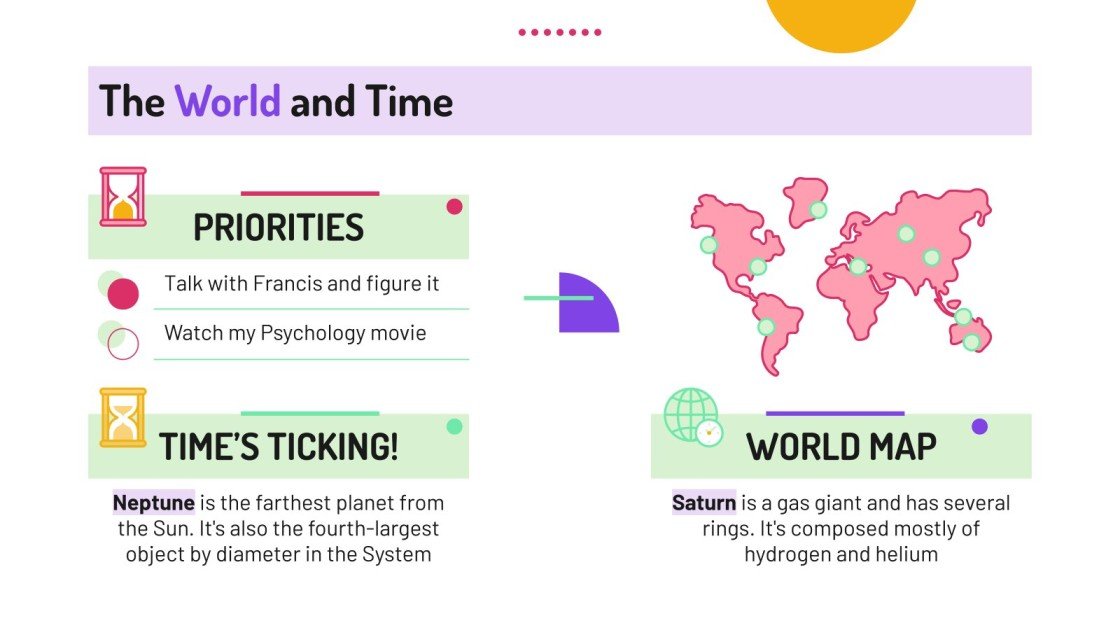 The World and Time

PRIORITIES

Talk with Francis and figure it

Watch my Psychology movie

TIME'S TICKING!

Neptune is the farthest planet from the Sun. It's also the fourth-largest object by diameter in the System

WORLD MAP

Saturn is a gas giant and has several rings. It's composed mostly of hydrogen and helium